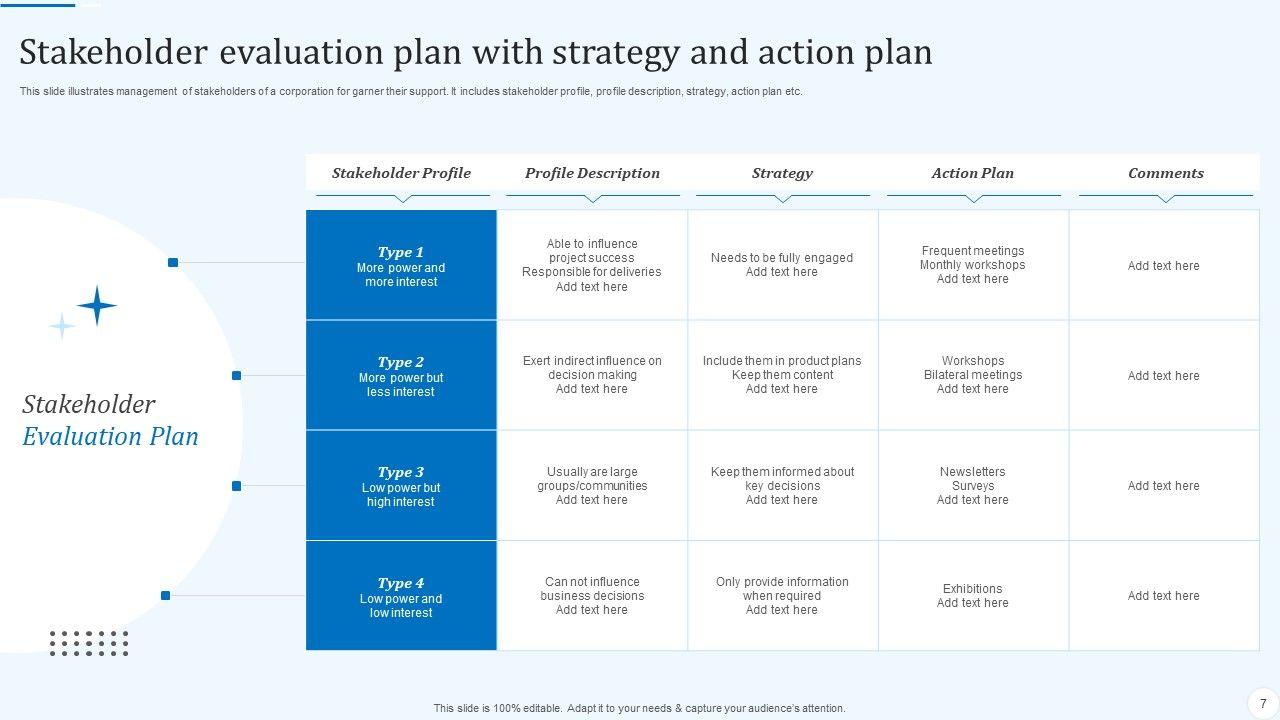 Stakeholder evaluation plan with strategy and action plan

This slide illustrates management of stakeholders of a corporation for garner their support. It includes stakeholder profile, profile description, strategy, action plan etc.

Stakeholder Evaluation Plan

| Stakeholder Profile | Profile Description | Strategy | Action Plan | Comments |
|---|---|---|---|---|
| Type 1 More power and more interest | Able to influence project success Responsible for deliveries Add text here | Needs to be fully engaged Add text here | Frequent meetings Monthly workshops Add text here | Add text here |
| Type 2 More power but less interest | Exert indirect influence on decision making Add text here | Include them in product plans Keep them content Add text here | Workshops Bilateral meetings Add text here | Add text here |
| Type 3 Low power but high interest | Usually are large groups/communities Add text here | Keep them informed about key decisions Add text here | Newsletters Surveys Add text here | Add text here |
| Type 4 Low power and low interest | Can not influence business decisions Add text here | Only provide information when required Add text here | Exhibitions Add text here | Add text here |

This slide is 100% editable. Adapt it to your needs & capture your audience's attention.

7